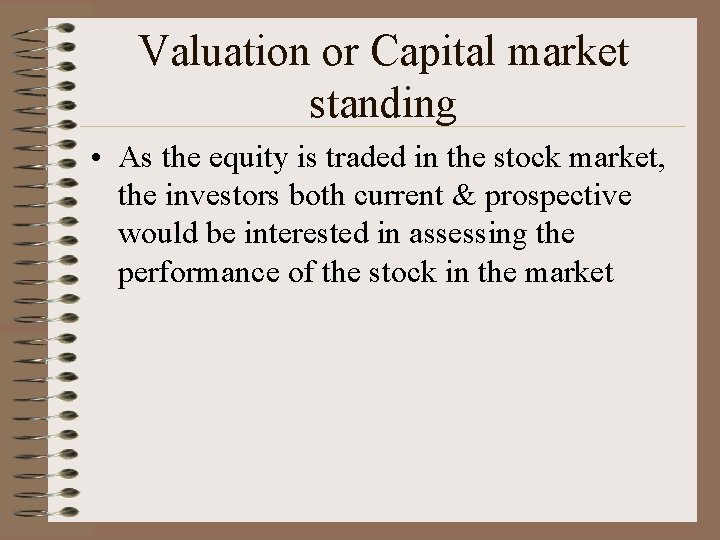 Valuation or Capital market standing

• As the equity is traded in the stock market, the investors both current & prospective would be interested in assessing the performance of the stock in the market